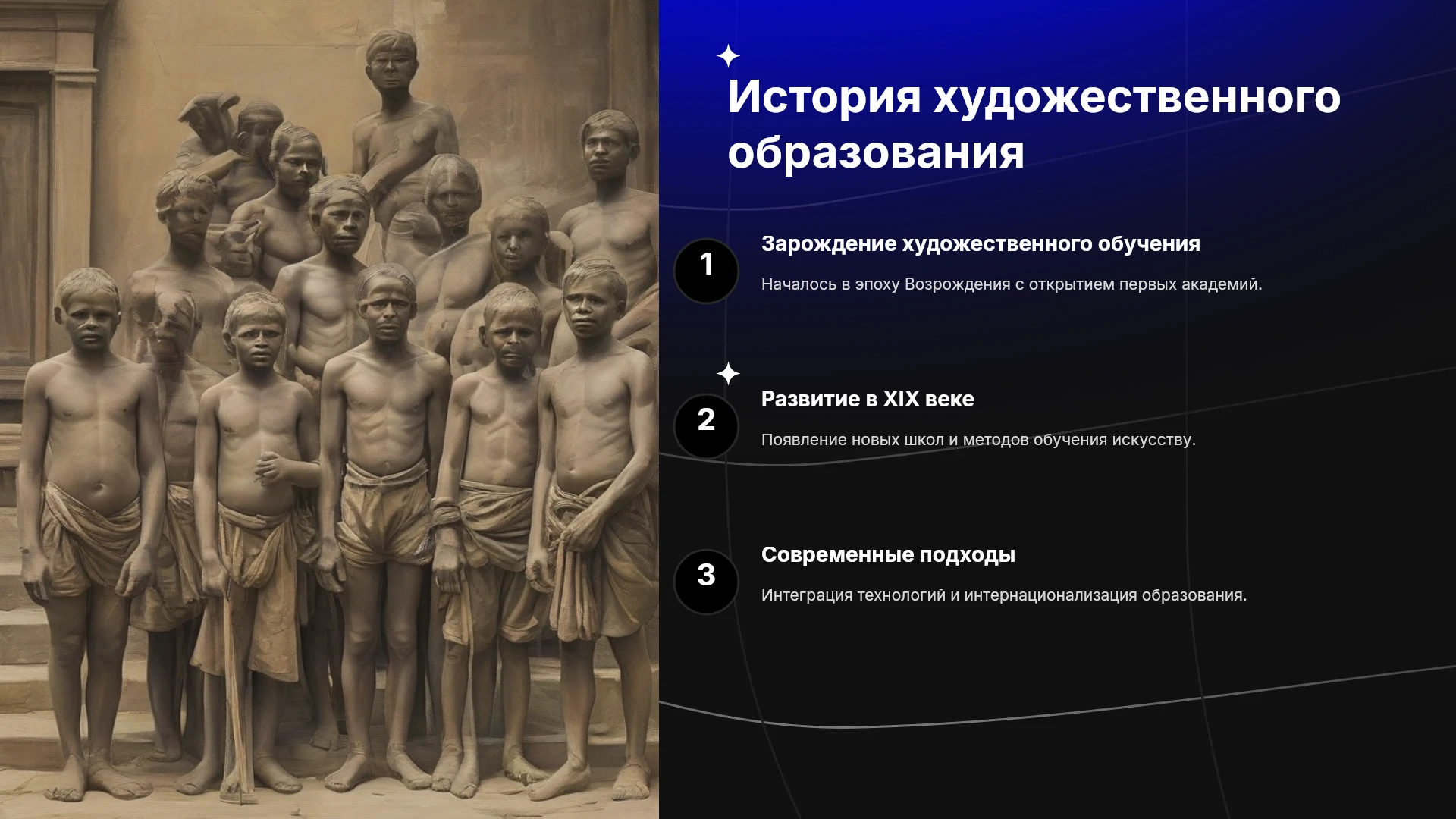 История художественного образования

1

Зарождение художественного обучения

Началось в эпоху Возрождения с открытием первых академий.

2

Развитие в XIX веке

Появление новых школ и методов обучения искусству.

3

Современные подходы

Интеграция технологий и интернационализация образования.